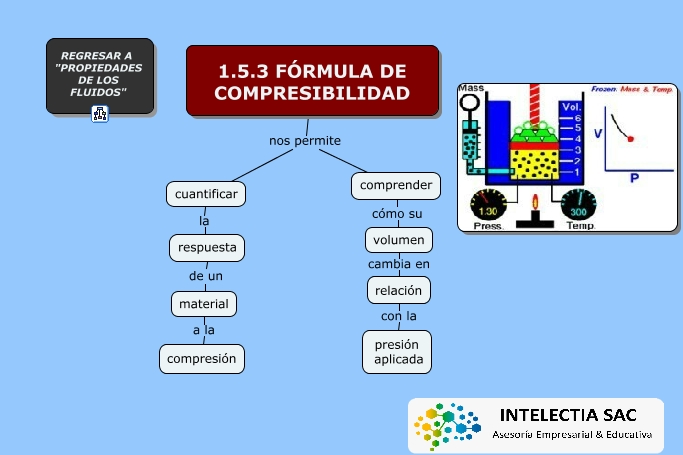 REGRESAR A "PROPIEDADES DE LOS FLUIDOS"

1.5.3 FÓRMULA DE COMPRESIBILIDAD

nos permite

cuantificar

la

respuesta

de un

material

a la

compresión

comprender

cómo su

volumen

cambia en

relación

con la

presión aplicada

Mass

Frozen: Mass & Temp

Vol.
6
5
4
3
2
1

V

P

1.30
Press.

300
Temp.

INTELECTIA SAC
Asesoría Empresarial & Educativa